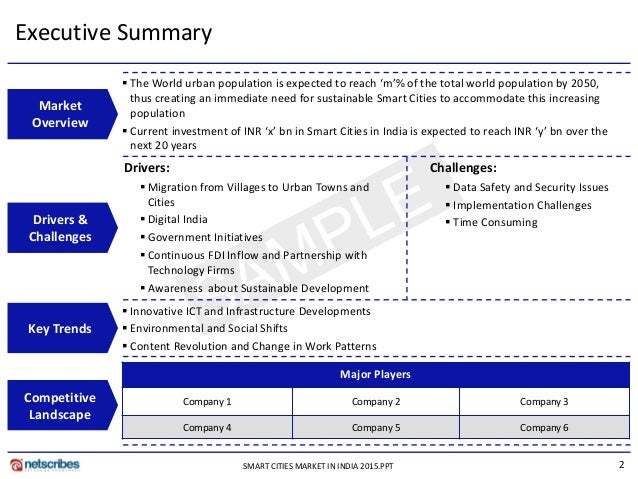 Executive Summary

Market Overview

▪ The World urban population is expected to reach 'm'% of the total world population by 2050, thus creating an immediate need for sustainable Smart Cities to accommodate this increasing population

▪ Current investment of INR 'x' bn in Smart Cities in India is expected to reach INR 'y' bn over the next 20 years

Drivers & Challenges

Drivers:

▪ Migration from Villages to Urban Towns and Cities

▪ Digital India

▪ Government Initiatives

▪ Continuous FDI Inflow and Partnership with Technology Firms

▪ Awareness about Sustainable Development

Challenges:

▪ Data Safety and Security Issues

▪ Implementation Challenges

▪ Time Consuming

SAMPLE

Key Trends

▪ Innovative ICT and Infrastructure Developments

▪ Environmental and Social Shifts

▪ Content Revolution and Change in Work Patterns

Competitive Landscape

| Major Players | | |
|---|---|---|
| Company 1 | Company 2 | Company 3 |
| Company 4 | Company 5 | Company 6 |

netscribes

SMART CITIES MARKET IN INDIA 2015.PPT

2